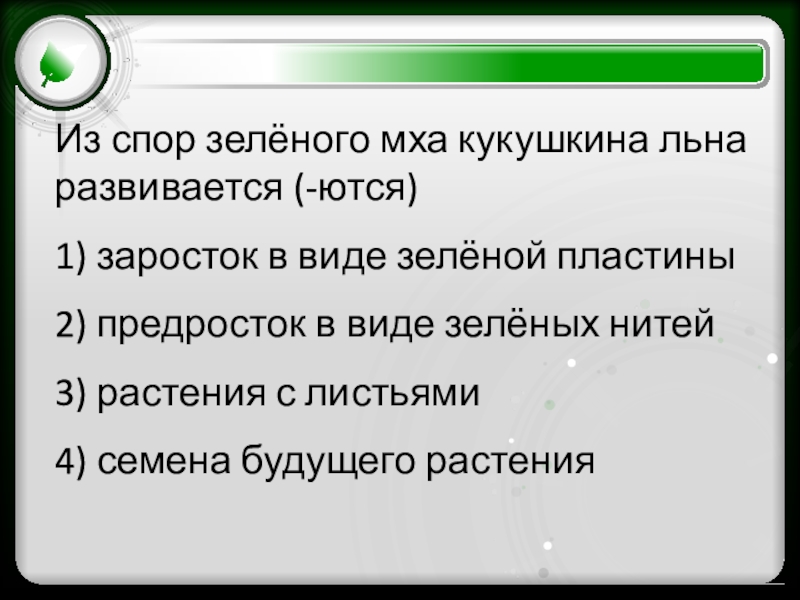 Из спор зелёного мха кукушкина льна развивается (-ются)

1) заросток в виде зелёной пластины

2) предросток в виде зелёных нитей

3) растения с листьями

4) семена будущего растения